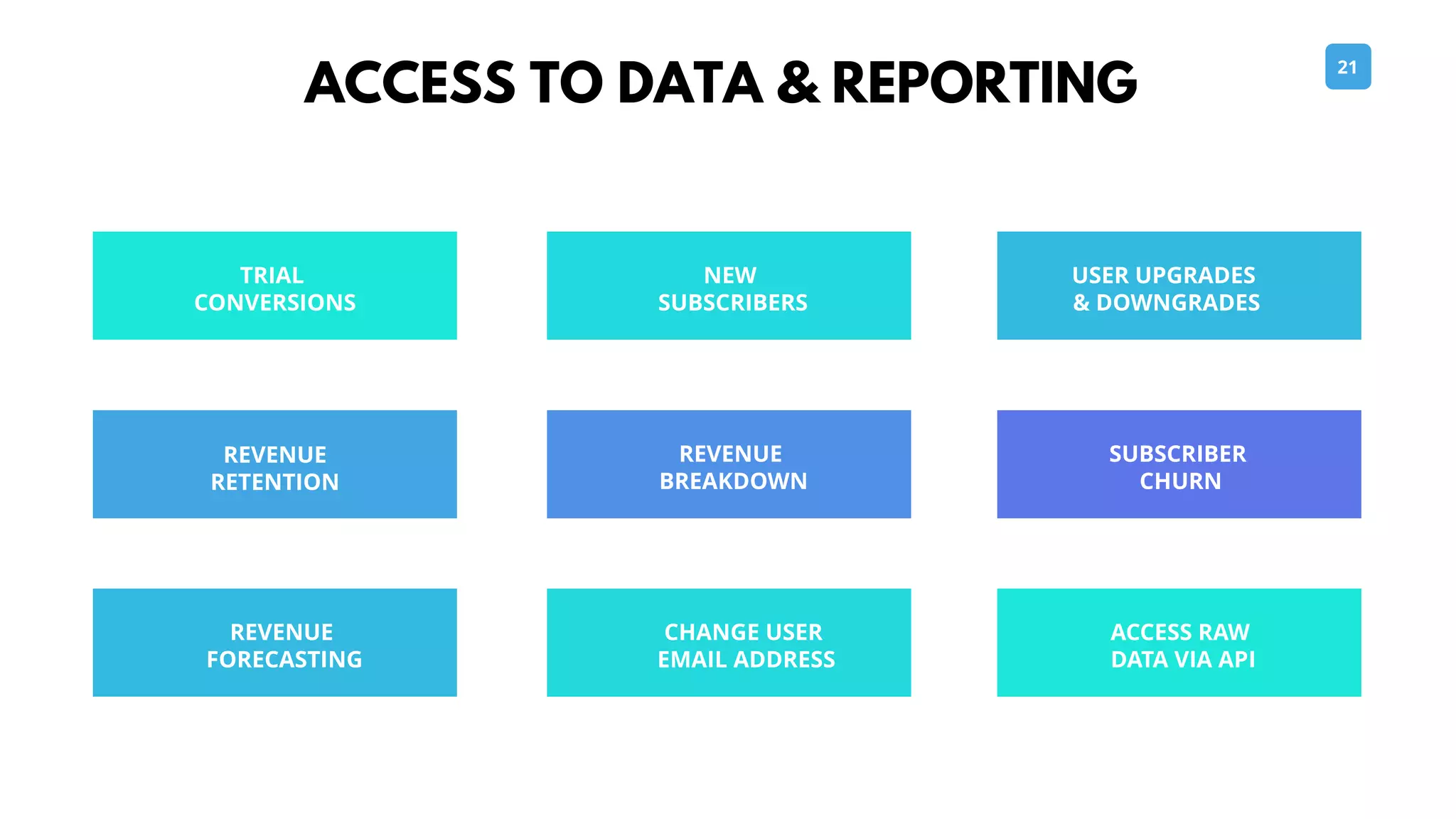 ACCESS TO DATA & REPORTING

21

TRIAL CONVERSIONS

NEW SUBSCRIBERS

USER UPGRADES & DOWNGRADES

REVENUE RETENTION

REVENUE BREAKDOWN

SUBSCRIBER CHURN

REVENUE FORECASTING

CHANGE USER EMAIL ADDRESS

ACCESS RAW DATA VIA API